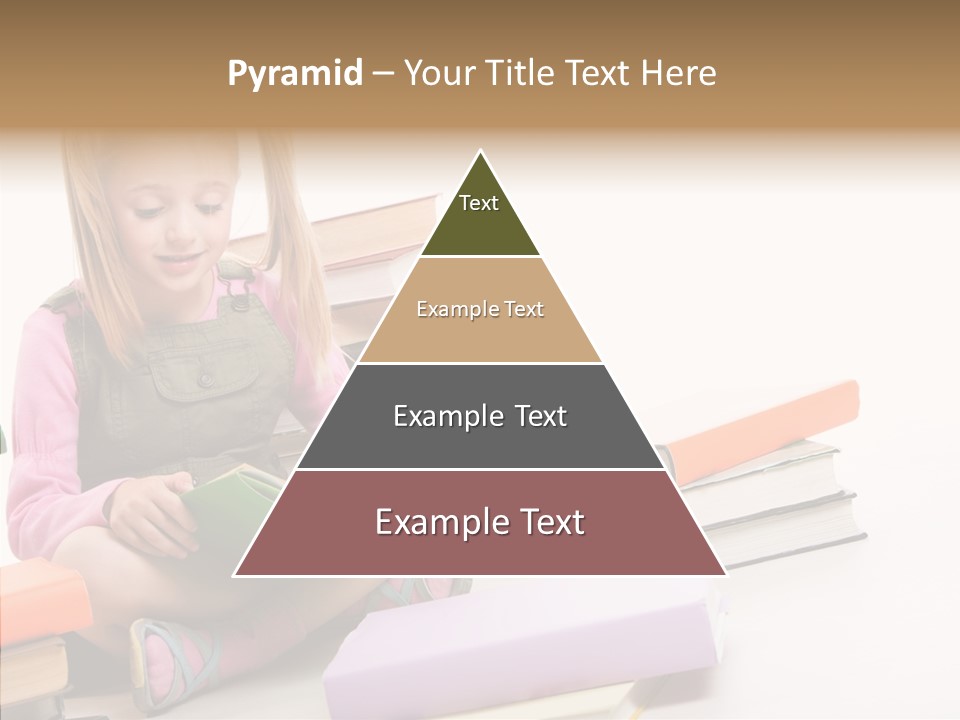 Pyramid – Your Title Text Here

Text

Example Text

Example Text

Example Text